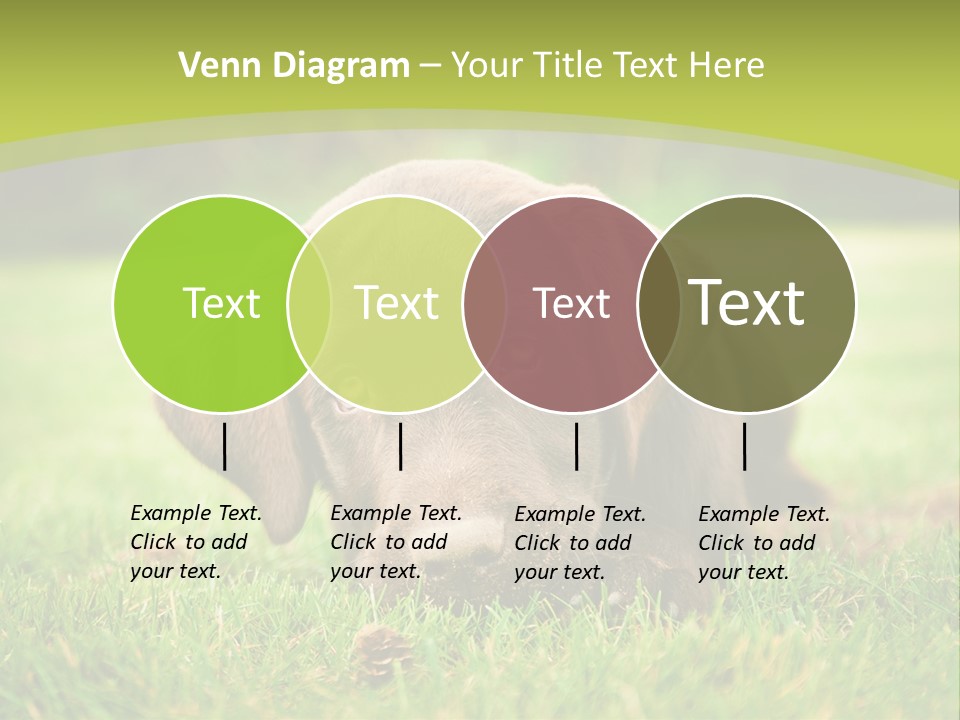 Venn Diagram – Your Title Text Here

Text

Text

Text

Text

Example Text. Click to add your text.

Example Text. Click to add your text.

Example Text. Click to add your text.

Example Text. Click to add your text.